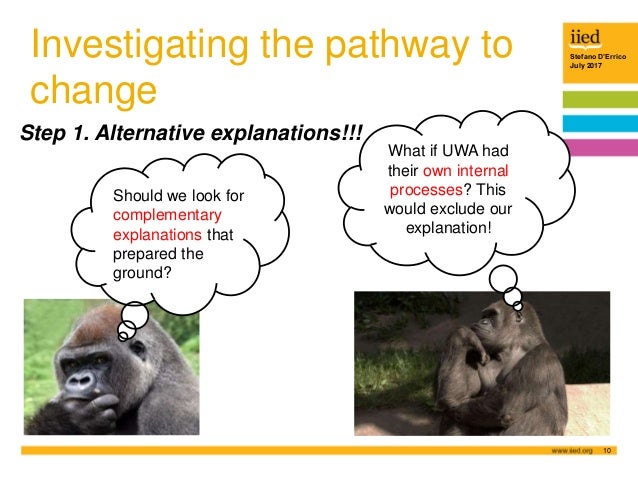 Investigating the pathway to change

iied
Stefano D'Errico
July 2017

Step 1. Alternative explanations!!!

Should we look for complementary explanations that prepared the ground?

What if UWA had their own internal processes? This would exclude our explanation!

www.iied.org 10